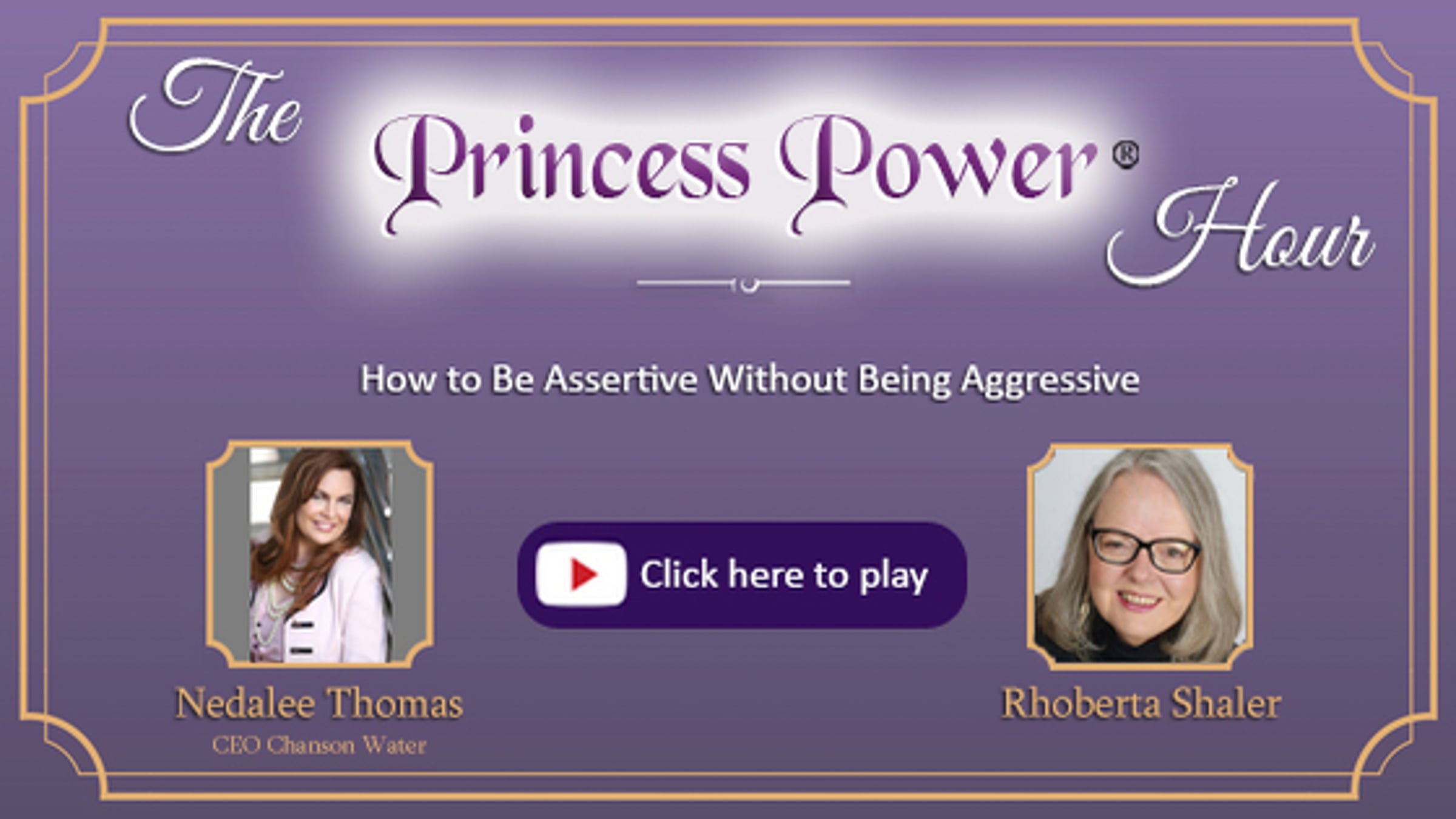 The Princess Power® Hour

How to Be Assertive Without Being Aggressive

Click here to play

Nedalee Thomas
CEO Chanson Water

Rhoberta Shaler